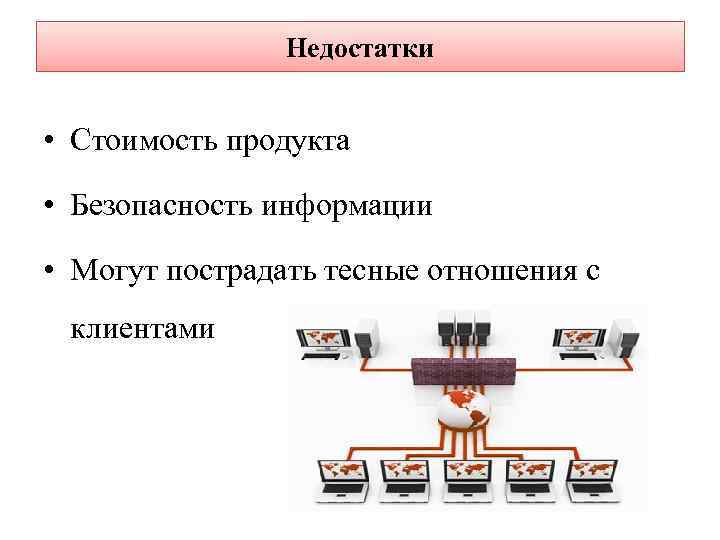 Недостатки

• Стоимость продукта

• Безопасность информации

• Могут пострадать тесные отношения с клиентами